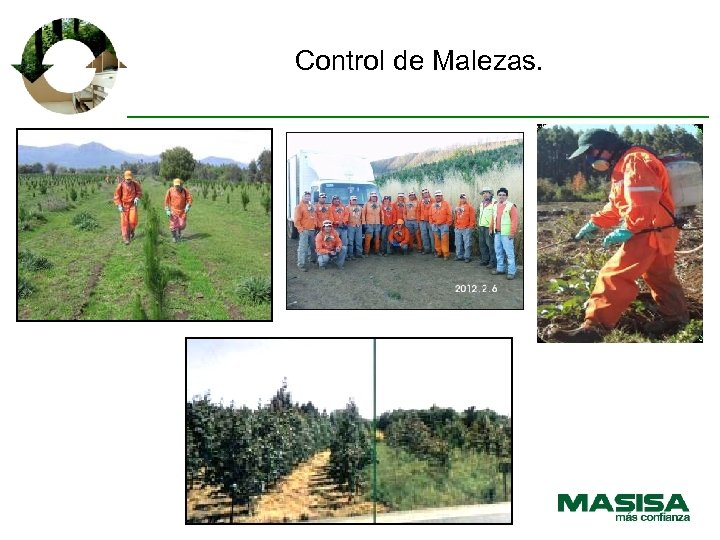 Control de Malezas.

2012.2.6

MASISA
más confianza